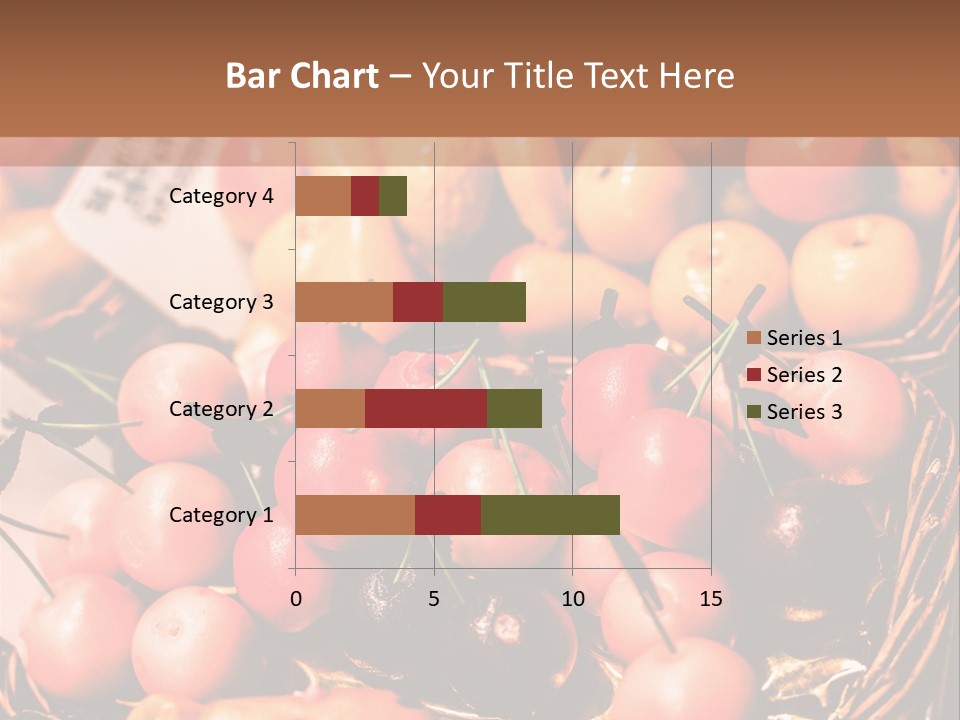 Bar Chart – Your Title Text Here

Category 4
Category 3
Category 2
Category 1

0
5
10
15

Series 1
Series 2
Series 3